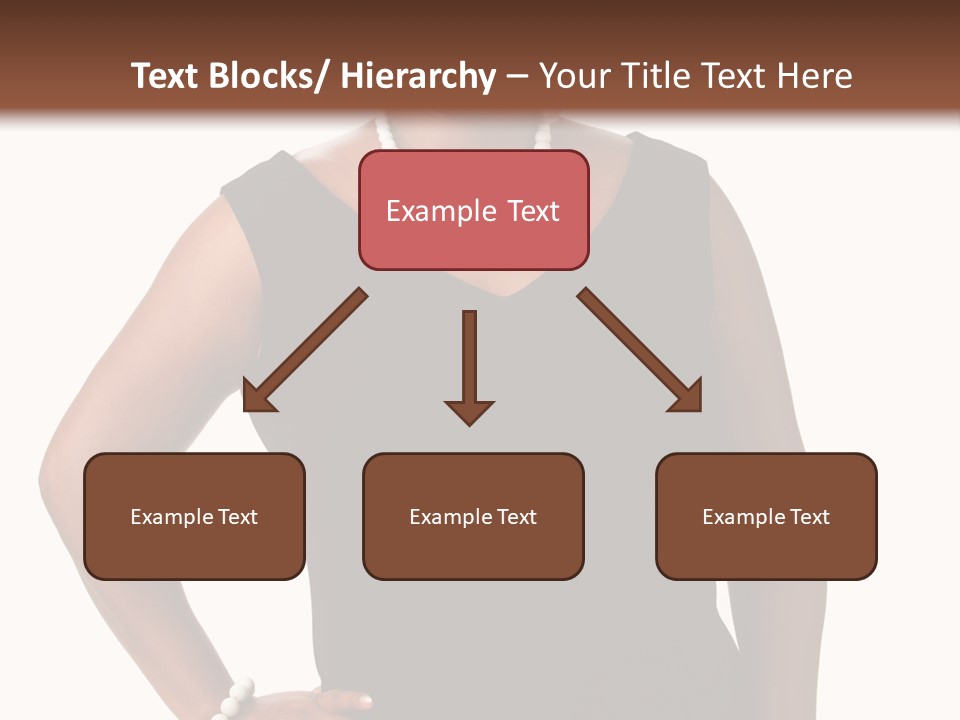 Text Blocks/ Hierarchy – Your Title Text Here

Example Text

Example Text

Example Text

Example Text